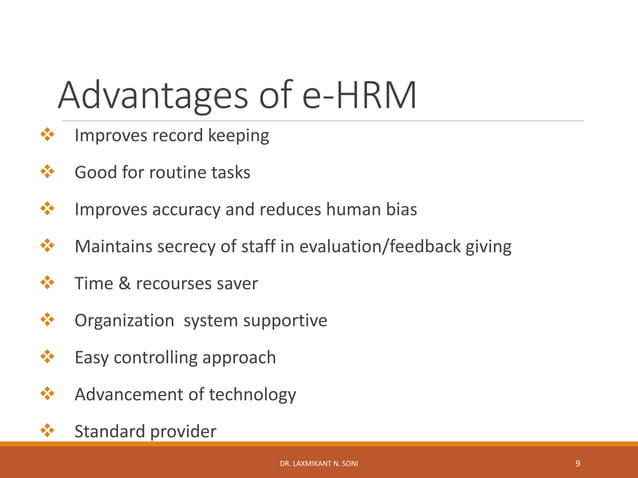 Advantages of e-HRM

❖ Improves record keeping

❖ Good for routine tasks

❖ Improves accuracy and reduces human bias

❖ Maintains secrecy of staff in evaluation/feedback giving

❖ Time & recourses saver

❖ Organization system supportive

❖ Easy controlling approach

❖ Advancement of technology

❖ Standard provider

DR. LAXMIKANT N. SONI

9